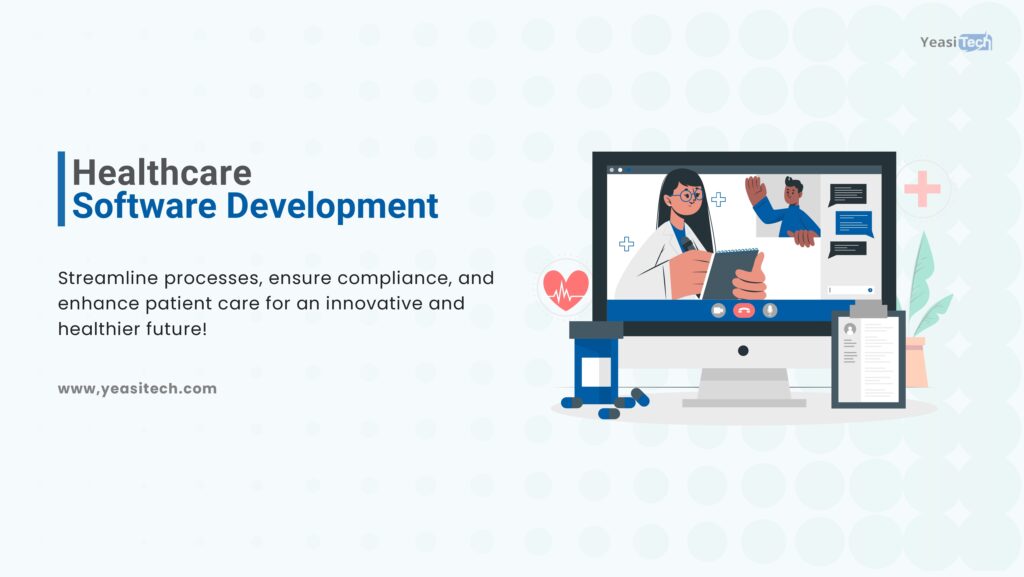 YeasiTech

Healthcare
Software Development

Streamline processes, ensure compliance, and enhance patient care for an innovative and healthier future!

www.yeasitech.com